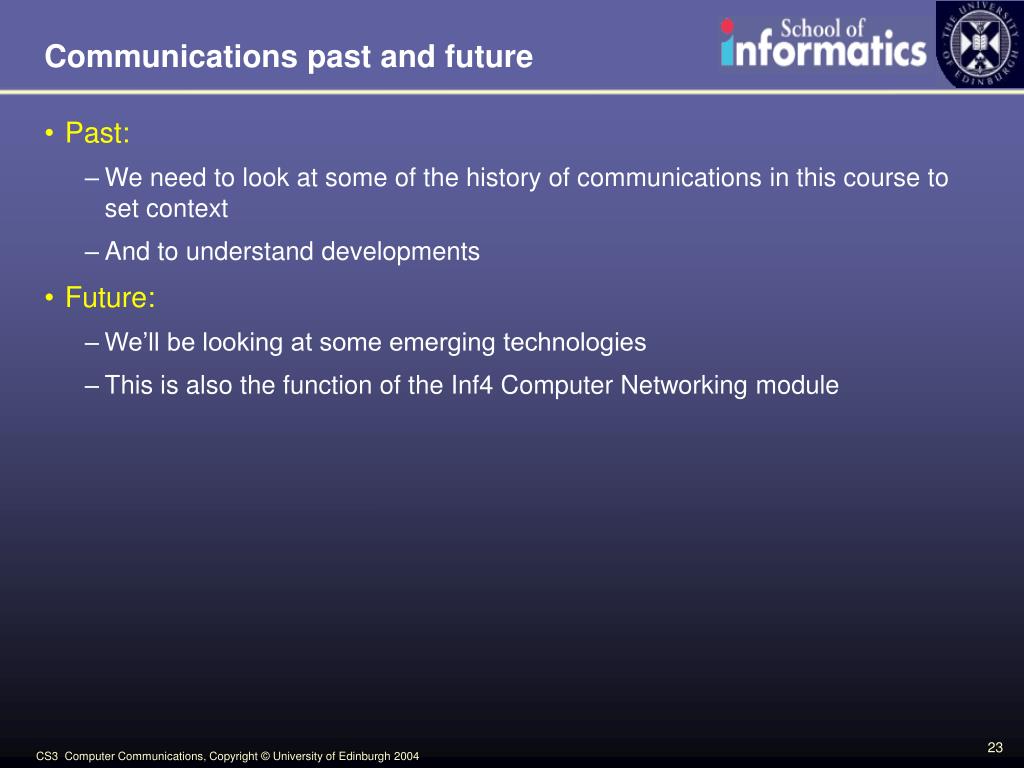 Communications past and future

School of informatics

THE UNIVERSITY OF EDINBURGH

• Past:
– We need to look at some of the history of communications in this course to set context
– And to understand developments
• Future:
– We'll be looking at some emerging technologies
– This is also the function of the Inf4 Computer Networking module

CS3 Computer Communications, Copyright © University of Edinburgh 2004

23